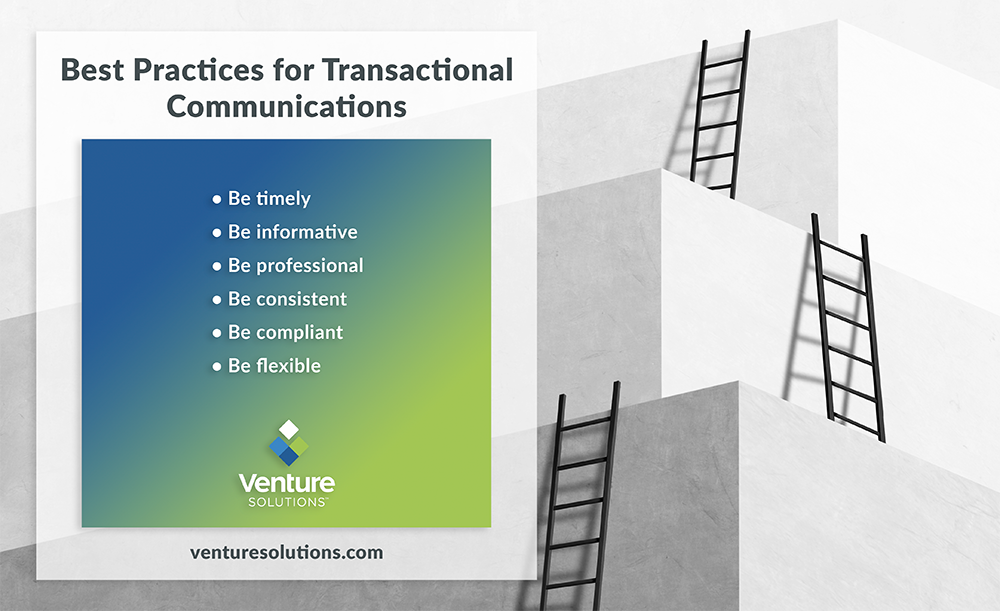 Best Practices for Transactional Communications

• Be timely
• Be informative
• Be professional
• Be consistent
• Be compliant
• Be flexible

Venture
SOLUTIONS™

venturesolutions.com